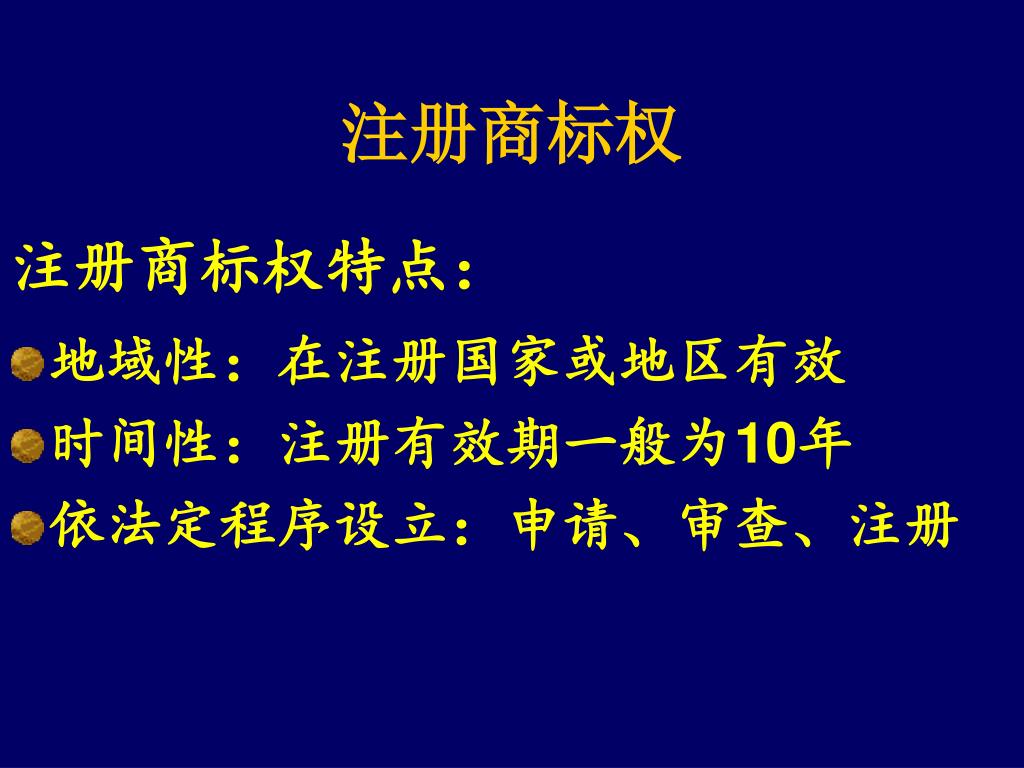 注册商标权

注册商标权特点：

地域性：在注册国家或地区有效

时间性：注册有效期一般为10年

依法定程序设立：申请、审查、注册